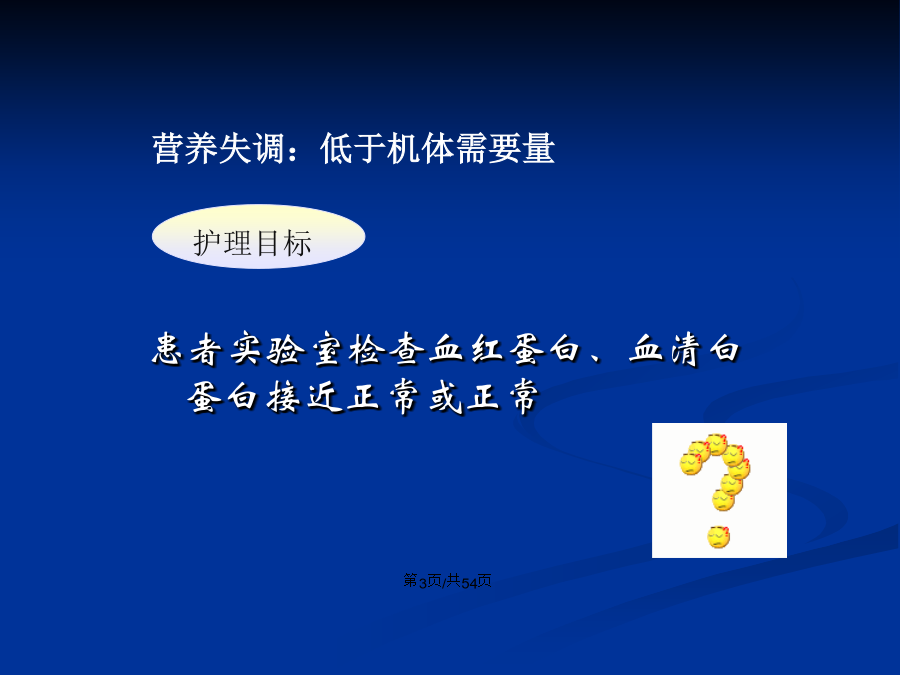 营养失调：低于机体需要量

护理目标

患者实验室检查血红蛋白、血清白蛋白接近正常或正常

第3页/共54页